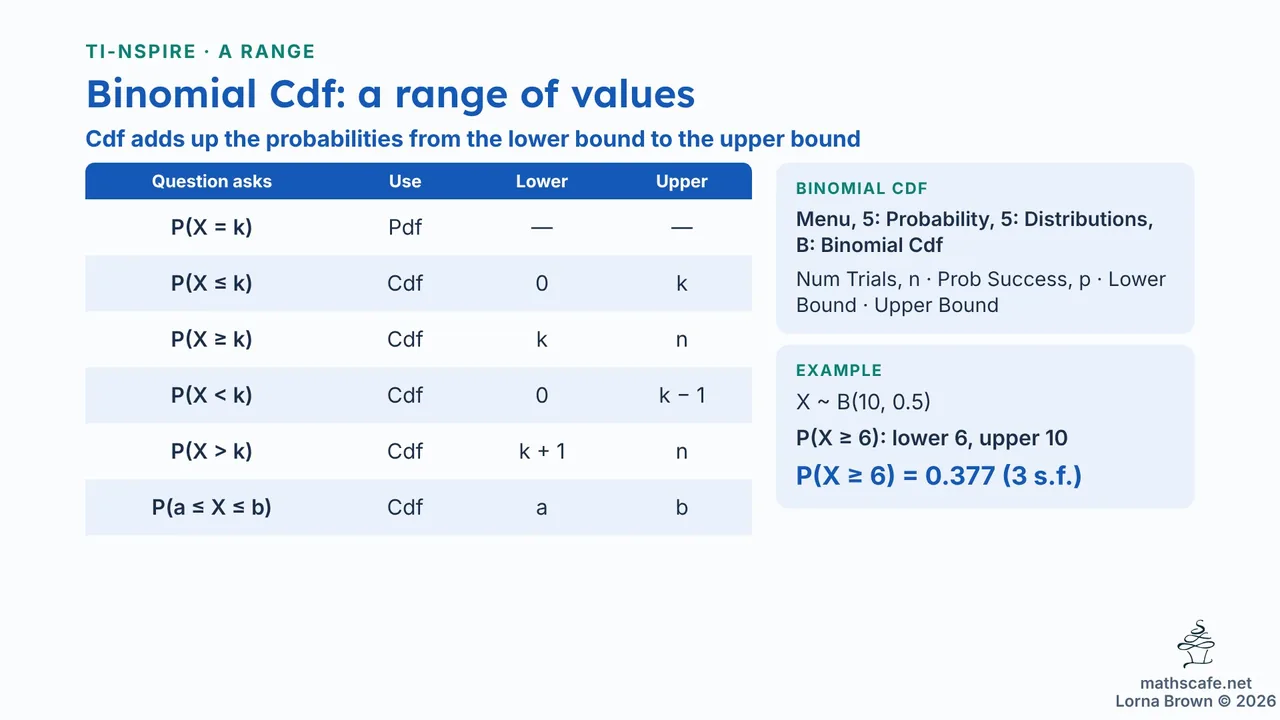 TI-NSPIRE · A RANGE

Binomial Cdf: a range of values

Cdf adds up the probabilities from the lower bound to the upper bound

| Question asks | Use | Lower | Upper |
|---|---|---|---|
| P(X = k) | Pdf | — | — |
| P(X ≤ k) | Cdf | 0 | k |
| P(X ≥ k) | Cdf | k | n |
| P(X < k) | Cdf | 0 | k − 1 |
| P(X > k) | Cdf | k + 1 | n |
| P(a ≤ X ≤ b) | Cdf | a | b |

BINOMIAL CDF

Menu, 5: Probability, 5: Distributions, B: Binomial Cdf

Num Trials, n · Prob Success, p · Lower Bound · Upper Bound

EXAMPLE

X ~ B(10, 0.5)

P(X ≥ 6): lower 6, upper 10

P(X ≥ 6) = 0.377 (3 s.f.)

mathscafe.net
Lorna Brown © 2026